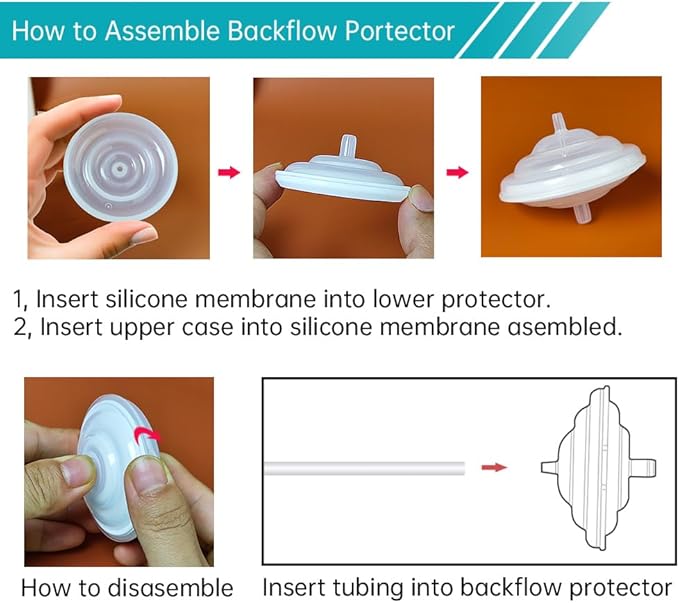 How to Assemble Backflow Portector

1, Insert silicone membrane into lower protector.
2, Insert upper case into silicone membrane asembled.

How to disasemble

Insert tubing into backflow protector